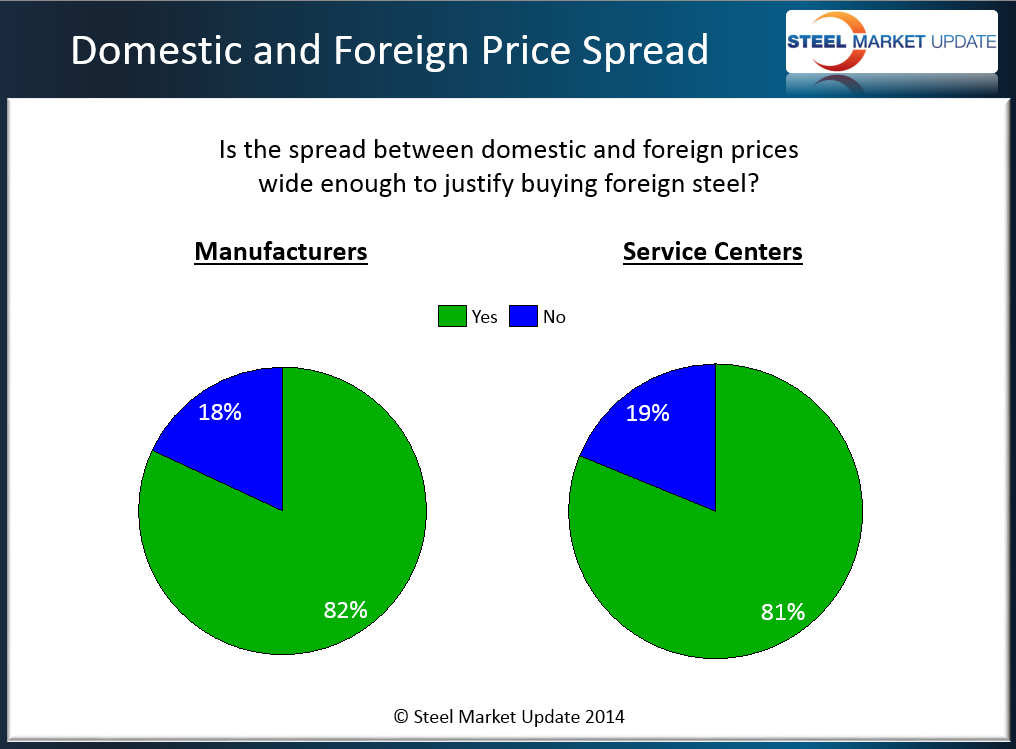 Domestic and Foreign Price Spread

STEEL MARKET UPDATE

Is the spread between domestic and foreign prices wide enough to justify buying foreign steel?

Manufacturers

Service Centers

Yes No

18%

82%

19%

81%

© Steel Market Update 2014